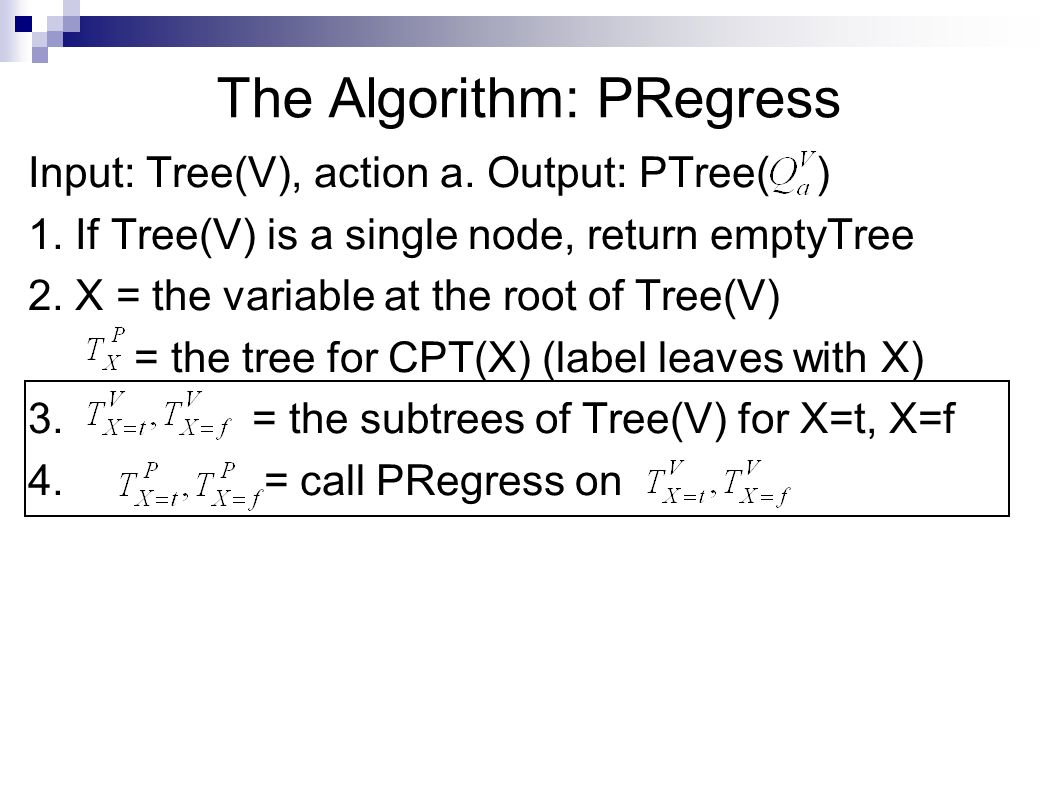 The Algorithm: PRegress

Input: Tree(V), action a. Output: PTree($Q_a^V$)

1. If Tree(V) is a single node, return emptyTree

2. X = the variable at the root of Tree(V)

$T_X^P$ = the tree for CPT(X) (label leaves with X)

3. $T_{X=t}^V, T_{X=f}^V$ = the subtrees of Tree(V) for X=t, X=f

4. $T_{X=t}^P, T_{X=f}^P$ = call PRegress on $T_{X=t}^V, T_{X=f}^V$